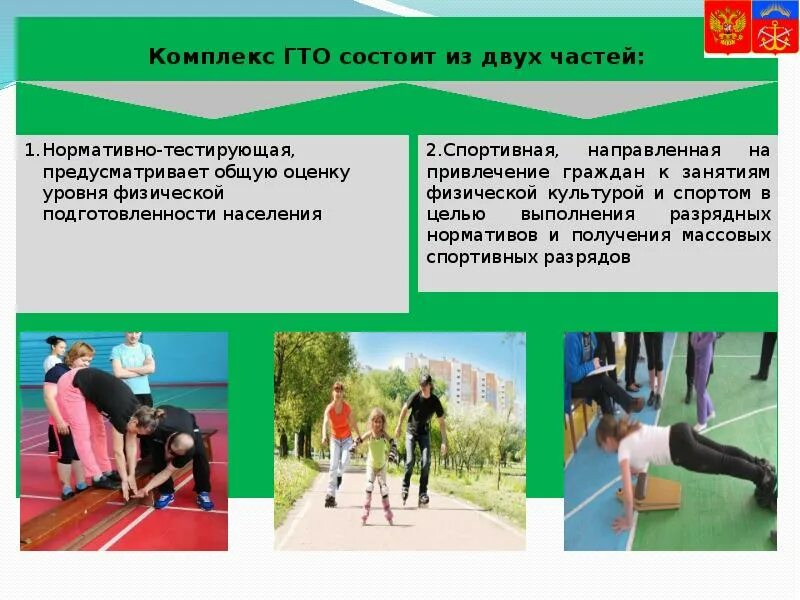 Комплекс ГТО состоит из двух частей:

1. Нормативно-тестирующая, предусматривает общую оценку уровня физической подготовленности населения

2.Спортивная, направленная на привлечение граждан к занятиям физической культурой и спортом в целью выполнения разрядных нормативов и получения массовых спортивных разрядов